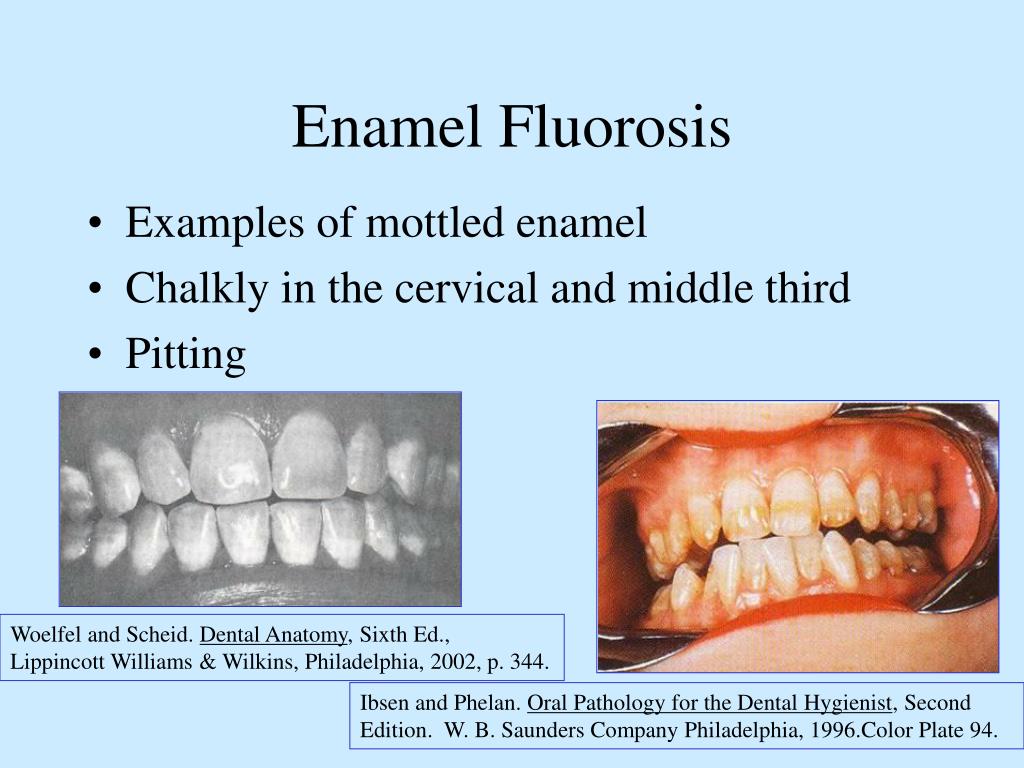 Enamel Fluorosis

• Examples of mottled enamel
• Chalkly in the cervical and middle third
• Pitting

Woelfel and Scheid. Dental Anatomy, Sixth Ed., Lippincott Williams & Wilkins, Philadelphia, 2002, p. 344.

Ibsen and Phelan. Oral Pathology for the Dental Hygienist, Second Edition. W. B. Saunders Company Philadelphia, 1996.Color Plate 94.